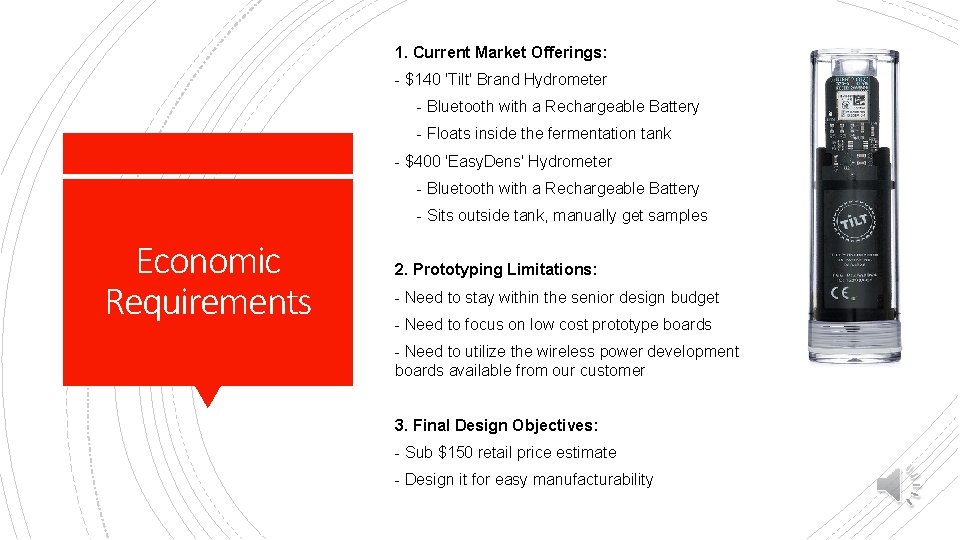 Economic Requirements

1. Current Market Offerings:
- $140 'Tilt' Brand Hydrometer
- Bluetooth with a Rechargeable Battery
- Floats inside the fermentation tank
- $400 'EasyDens' Hydrometer
- Bluetooth with a Rechargeable Battery
- Sits outside tank, manually get samples

2. Prototyping Limitations:
- Need to stay within the senior design budget
- Need to focus on low cost prototype boards
- Need to utilize the wireless power development boards available from our customer

3. Final Design Objectives:
- Sub $150 retail price estimate
- Design it for easy manufacturability

TILT
CE